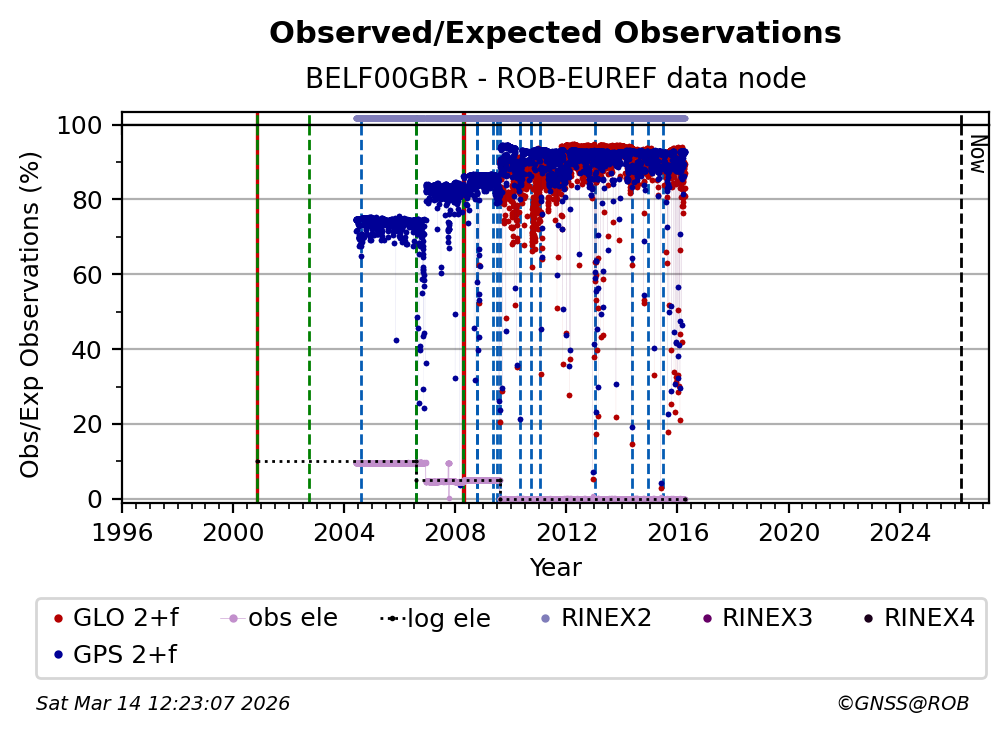 Observed/Expected Observations
BELF00GBR - ROB-EUREF data node

Obs/Exp Observations (%)

100
80
60
40
20
0

Now

1996 2000 2004 2008 2012 2016 2020 2024
Year

GLO 2+f
obs ele
log ele
RINEX2
RINEX3
RINEX4
GPS 2+f

Sat Mar 14 12:23:07 2026
©GNSS@ROB